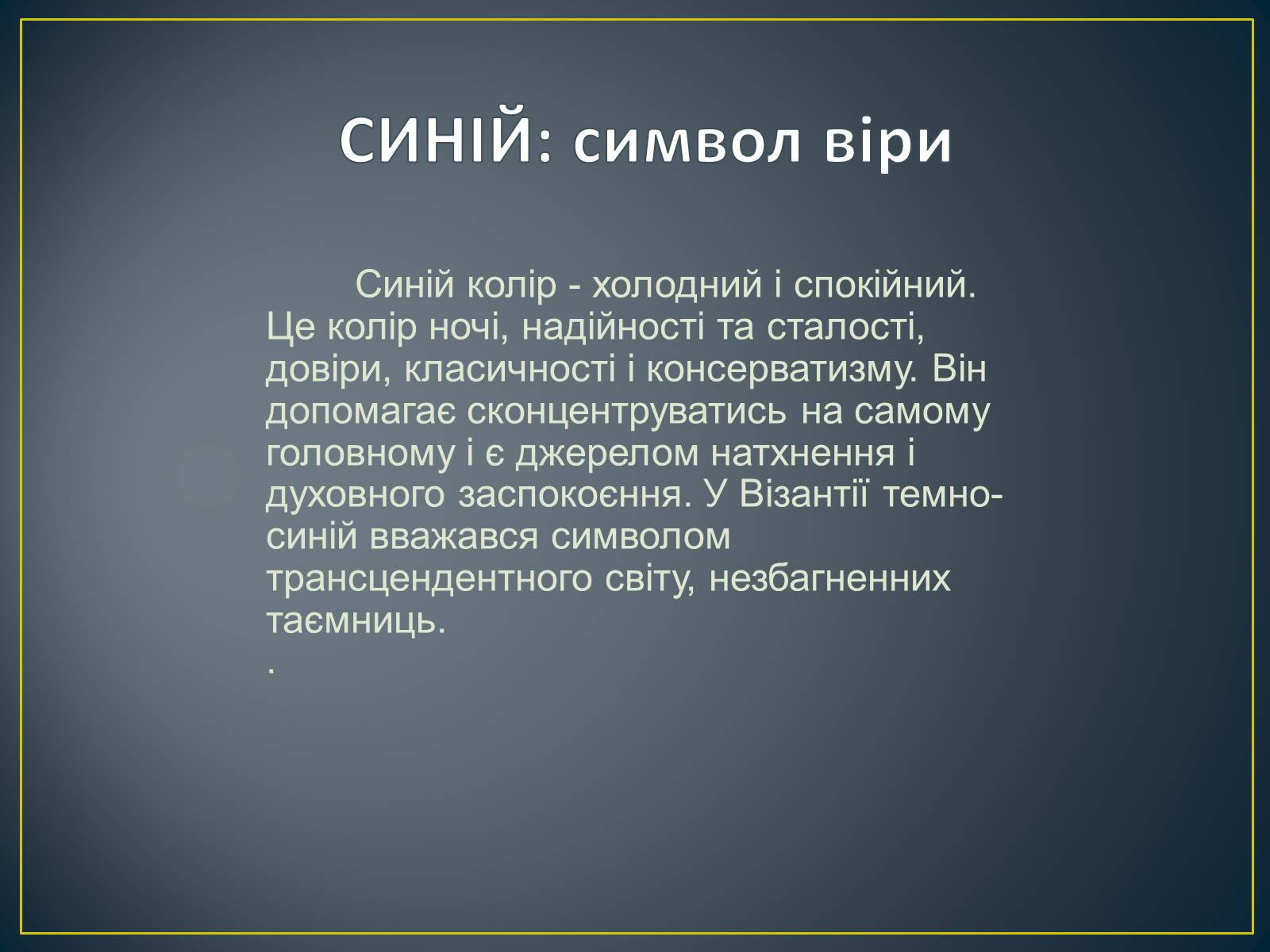 СИНІЙ: символ віри

Синій колір - холодний і спокійний. Це колір ночі, надійності та сталості, довіри, класичності і консерватизму. Він допомагає сконцентруватись на самому головному і є джерелом натхнення і духовного заспокоєння. У Візантії темно-синій вважався символом трансцендентного світу, незбагненних таємниць.

.